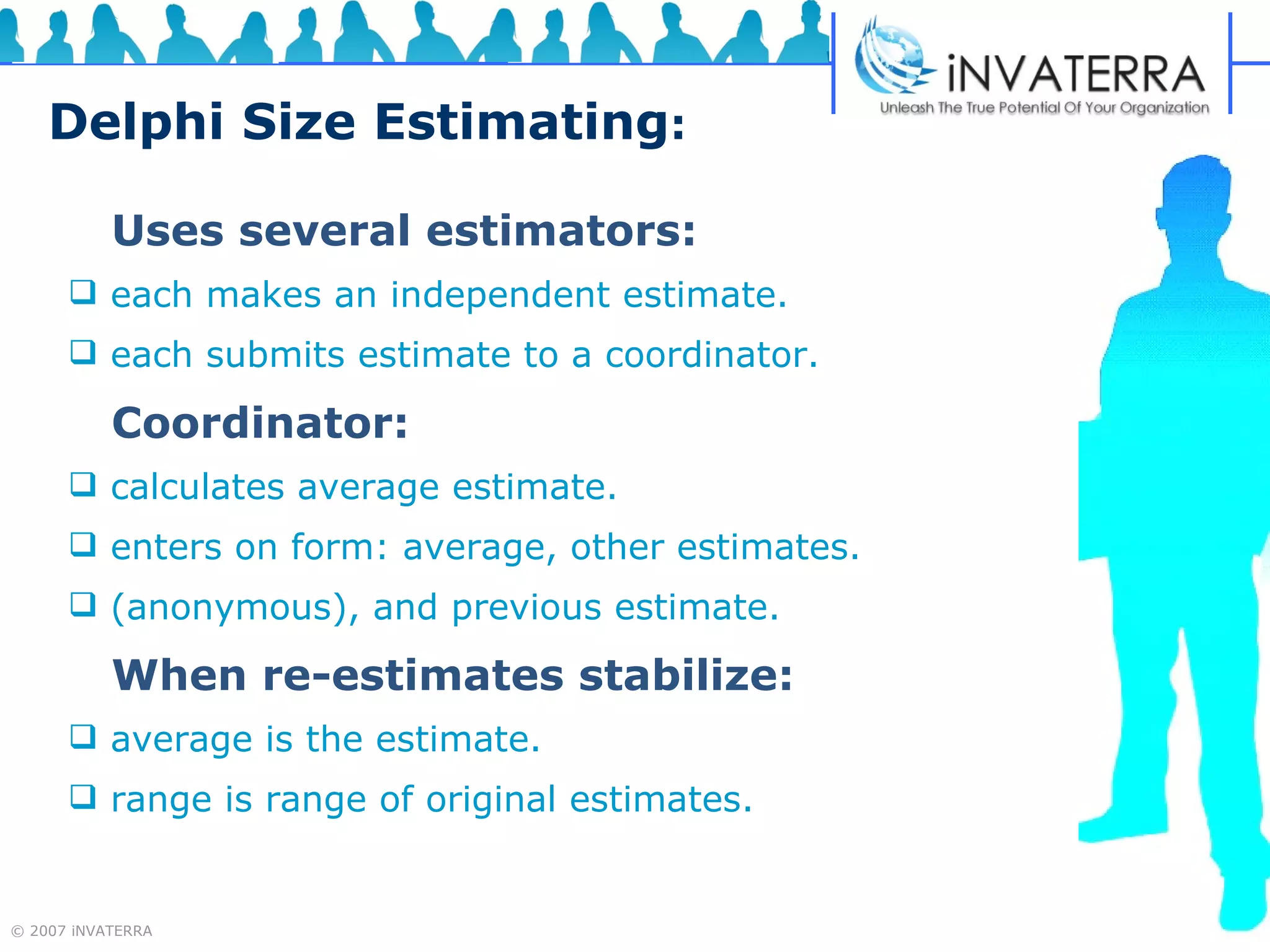 iNVATERRA
Unleash The True Potential Of Your Organization

Delphi Size Estimating:

Uses several estimators:

❑ each makes an independent estimate.

❑ each submits estimate to a coordinator.

Coordinator:

❑ calculates average estimate.

❑ enters on form: average, other estimates.

❑ (anonymous), and previous estimate.

When re-estimates stabilize:

❑ average is the estimate.

❑ range is range of original estimates.

© 2007 iNVATERRA